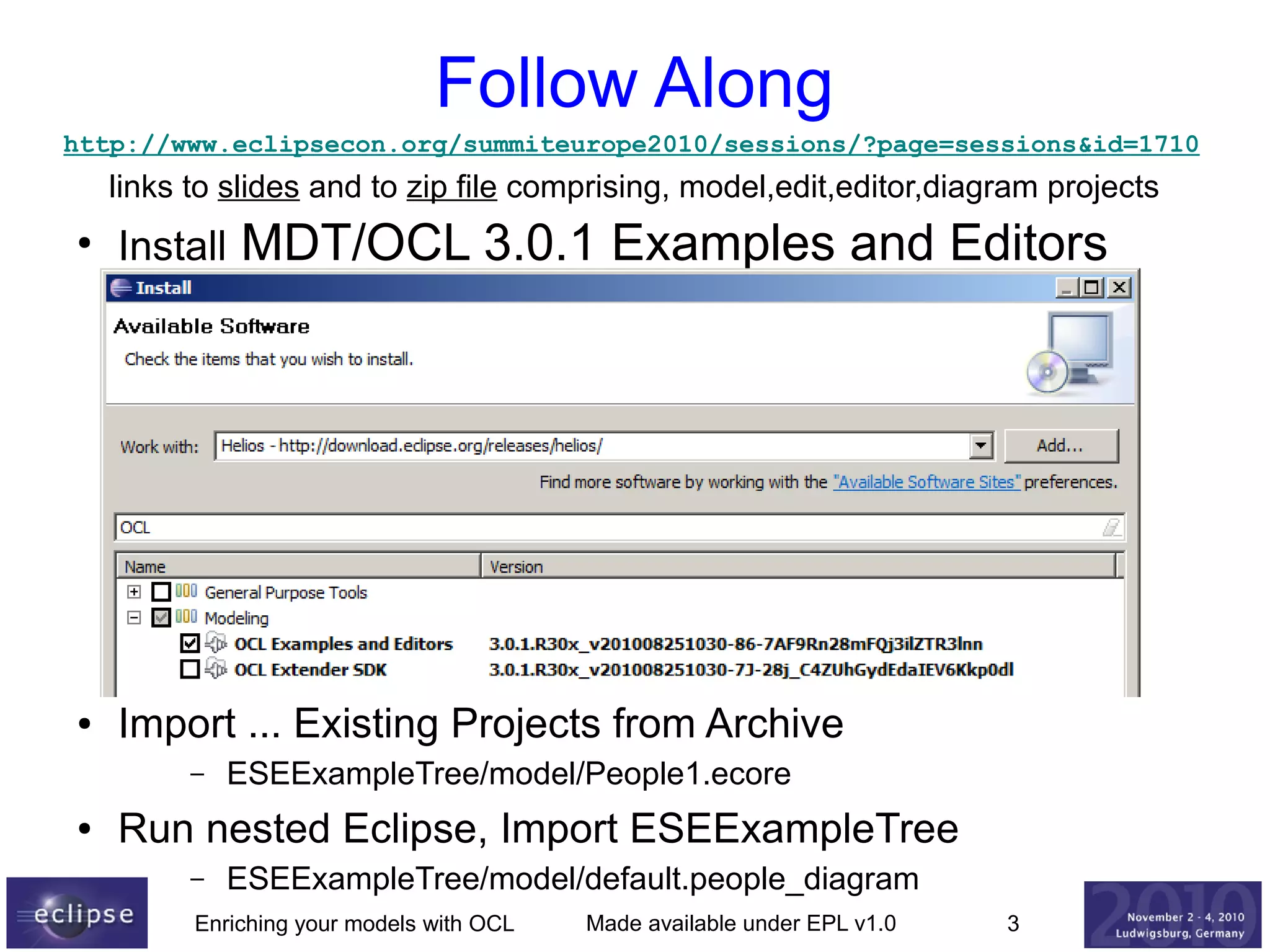 Follow Along

http://www.eclipsecon.org/summiteurope2010/sessions/?page=sessions&id=1710

links to slides and to zip file comprising, model,edit,editor,diagram projects

• Install MDT/OCL 3.0.1 Examples and Editors

Install

Available Software

Check the items that you wish to install.

Work with: Helios - http://download.eclipse.org/releases/helios/ Add...

Find more software by working with the "Available Software Sites" preferences.

OCL

| Name | Version |
|---|---|
| General Purpose Tools | |
| Modeling | |
| OCL Examples and Editors | 3.0.1.R30x_v201008251030-86-7AF9Rn28mFQj3ilZTR3lnn |
| OCL Extender SDK | 3.0.1.R30x_v201008251030-7J-28j_C4ZUhGydEdaIEV6Kkp0dl |

• Import ... Existing Projects from Archive

– ESEExampleTree/model/People1.ecore

• Run nested Eclipse, Import ESEExampleTree

– ESEExampleTree/model/default.people_diagram

eclipse

Enriching your models with OCL Made available under EPL v1.0 3

2010 November 2 - 4, 2010 Ludwigsburg, Germany